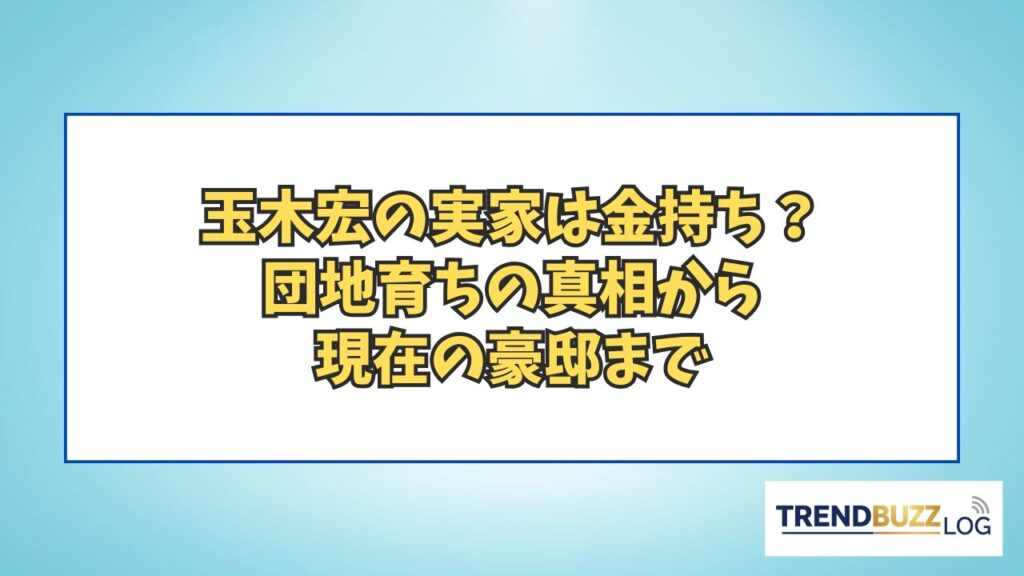 玉木宏の実家は金持ち？
団地育ちの真相から
現在の豪邸まで

TRENDBUZZ LOG